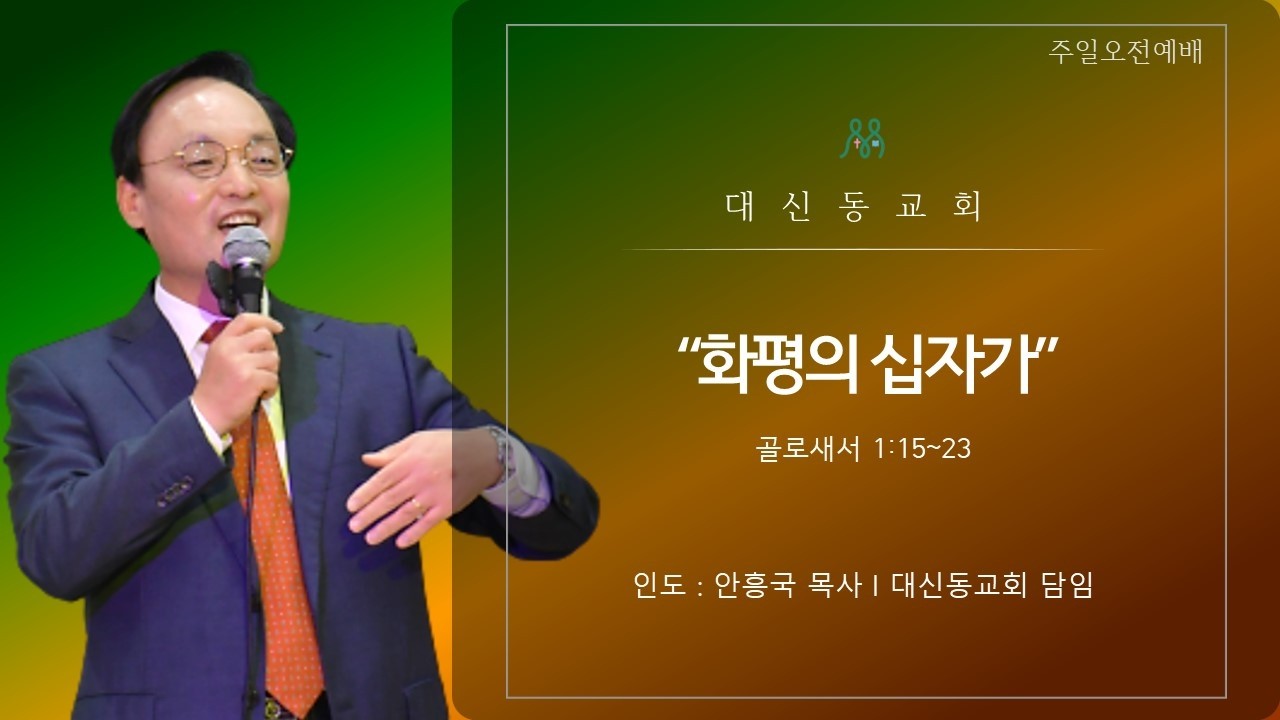 주일오전예배

대 신 동 교 회

“화평의 십자가”

골로새서 1:15~23

인도 : 안흥국 목사 I 대신동교회 담임